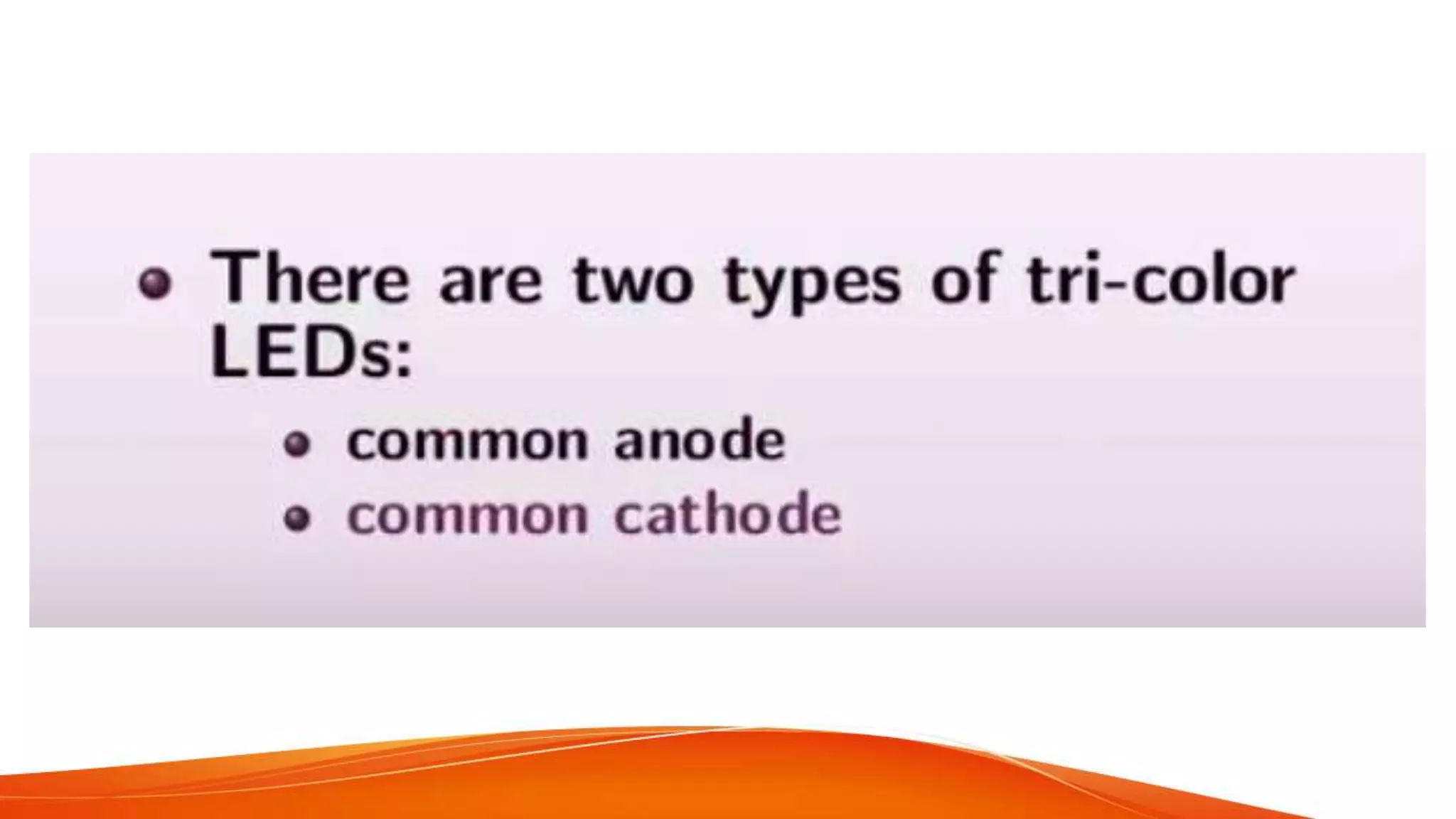 - There are two types of tri-color LEDs:
  - common anode
  - common cathode